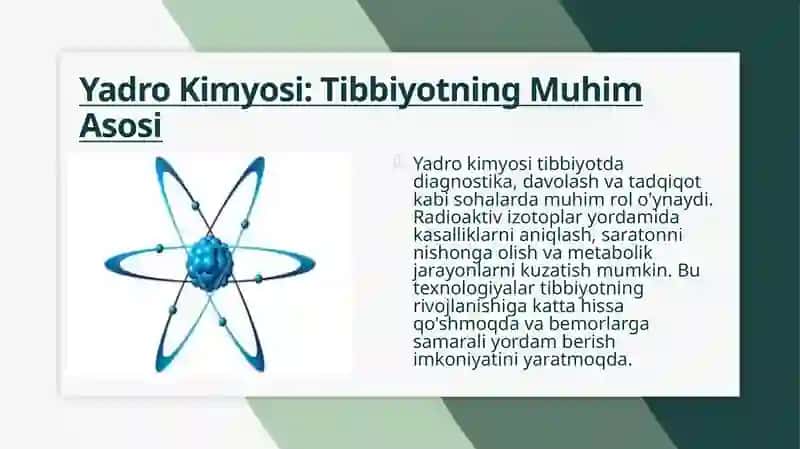 Yadro Kimyosi: Tibbiyotning Muhim Asosi

Yadro kimyosi tibbiyotda diagnostika, davolash va tadqiqot kabi sohalarda muhim rol o'ynaydi. Radioaktiv izotoplar yordamida kasalliklarni aniqlash, saratonni nishonga olish va metabolik jarayonlarni kuzatish mumkin. Bu texnologiyalar tibbiyotning rivojlanishiga katta hissa qo'shmoqda va bemorlarga samarali yordam berish imkoniyatini yaratmoqda.